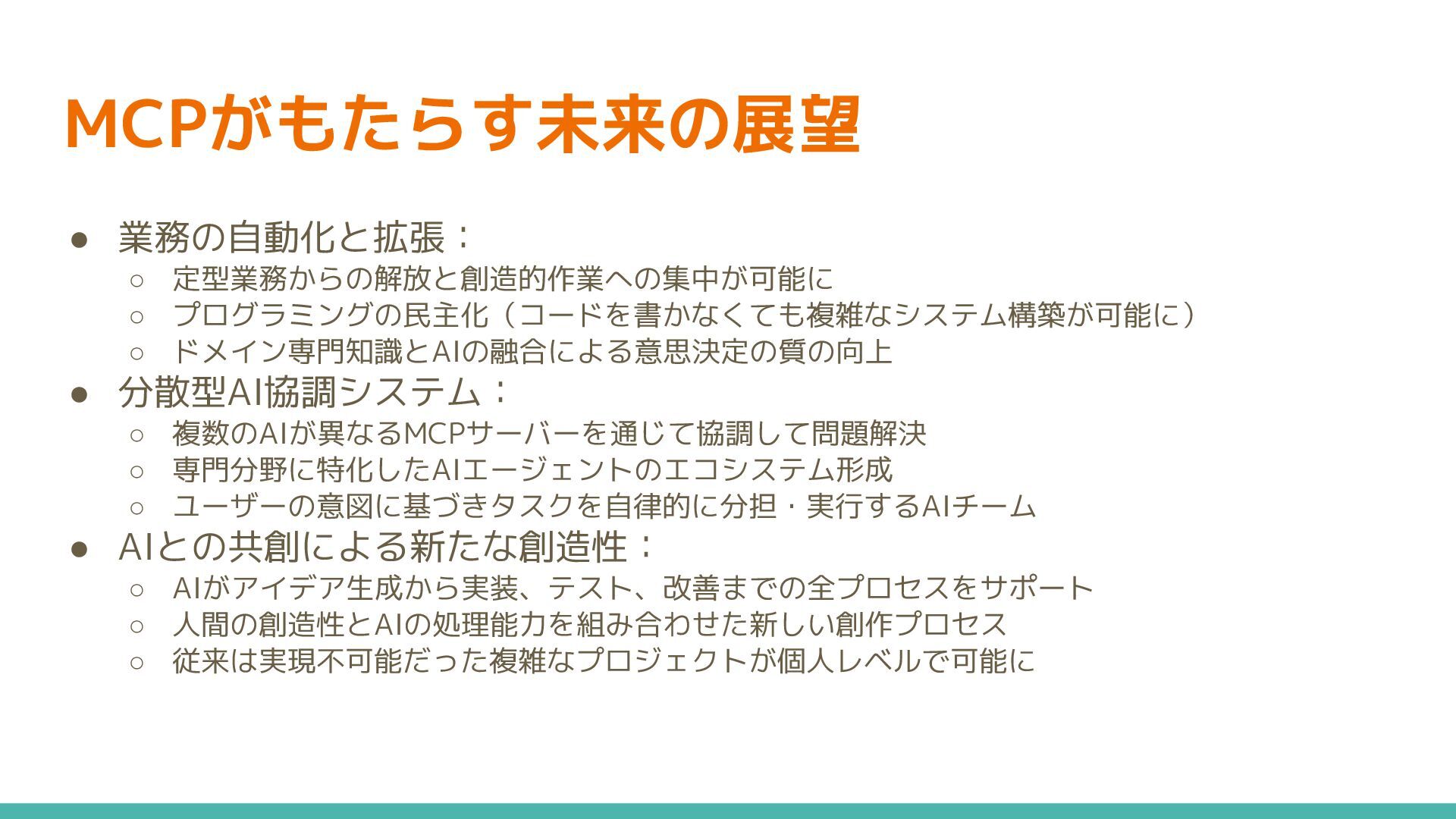 MCPがもたらす未来の展望

● 業務の自動化と拡張：
○ 定型業務からの解放と創造的作業への集中が可能に
○ プログラミングの民主化（コードを書かなくても複雑なシステム構築が可能に）
○ ドメイン専門知識とAIの融合による意思決定の質の向上
● 分散型AI協調システム：
○ 複数のAIが異なるMCPサーバーを通じて協調して問題解決
○ 専門分野に特化したAIエージェントのエコシステム形成
○ ユーザーの意図に基づきタスクを自律的に分担・実行するAIチーム
● AIとの共創による新たな創造性：
○ AIがアイデア生成から実装、テスト、改善までの全プロセスをサポート
○ 人間の創造性とAIの処理能力を組み合わせた新しい創作プロセス
○ 従来は実現不可能だった複雑なプロジェクトが個人レベルで可能に